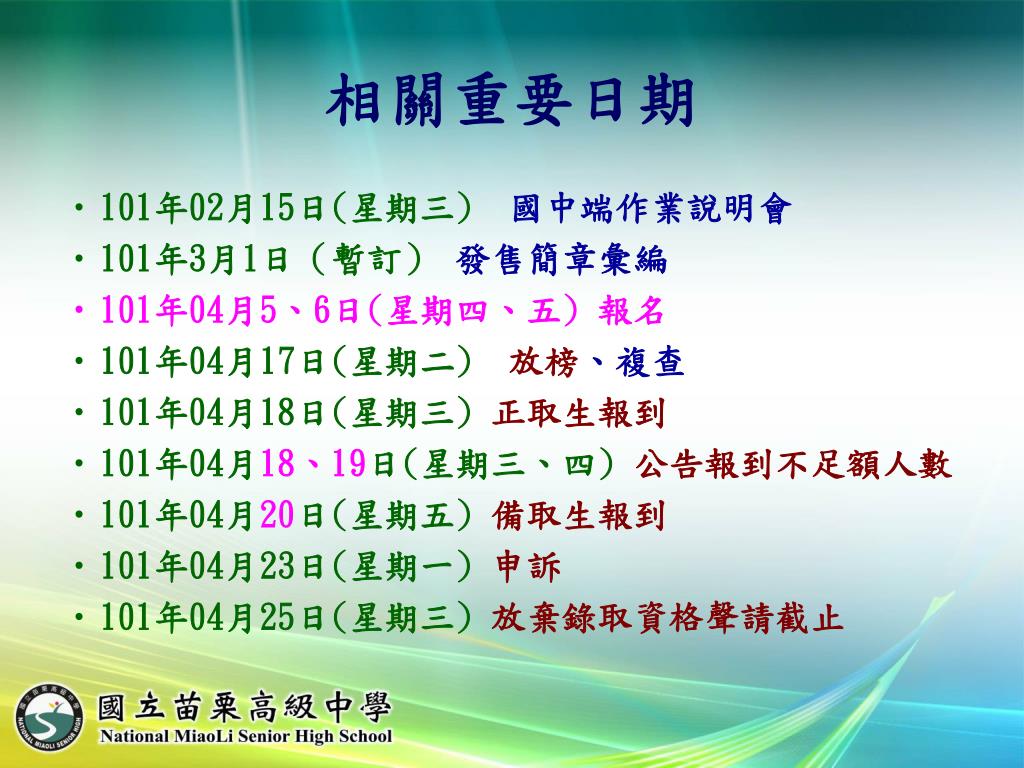 相關重要日期

• 101年02月15日(星期三) 國中端作業說明會
• 101年3月1日（暫訂） 發售簡章彙編
• 101年04月5、6日(星期四、五) 報名
• 101年04月17日(星期二) 放榜、複查
• 101年04月18日(星期三) 正取生報到
• 101年04月18、19日(星期三、四) 公告報到不足額人數
• 101年04月20日(星期五) 備取生報到
• 101年04月23日(星期一) 申訴
• 101年04月25日(星期三) 放棄錄取資格聲請截止

國立苗栗高級中學
National MiaoLi Senior High School